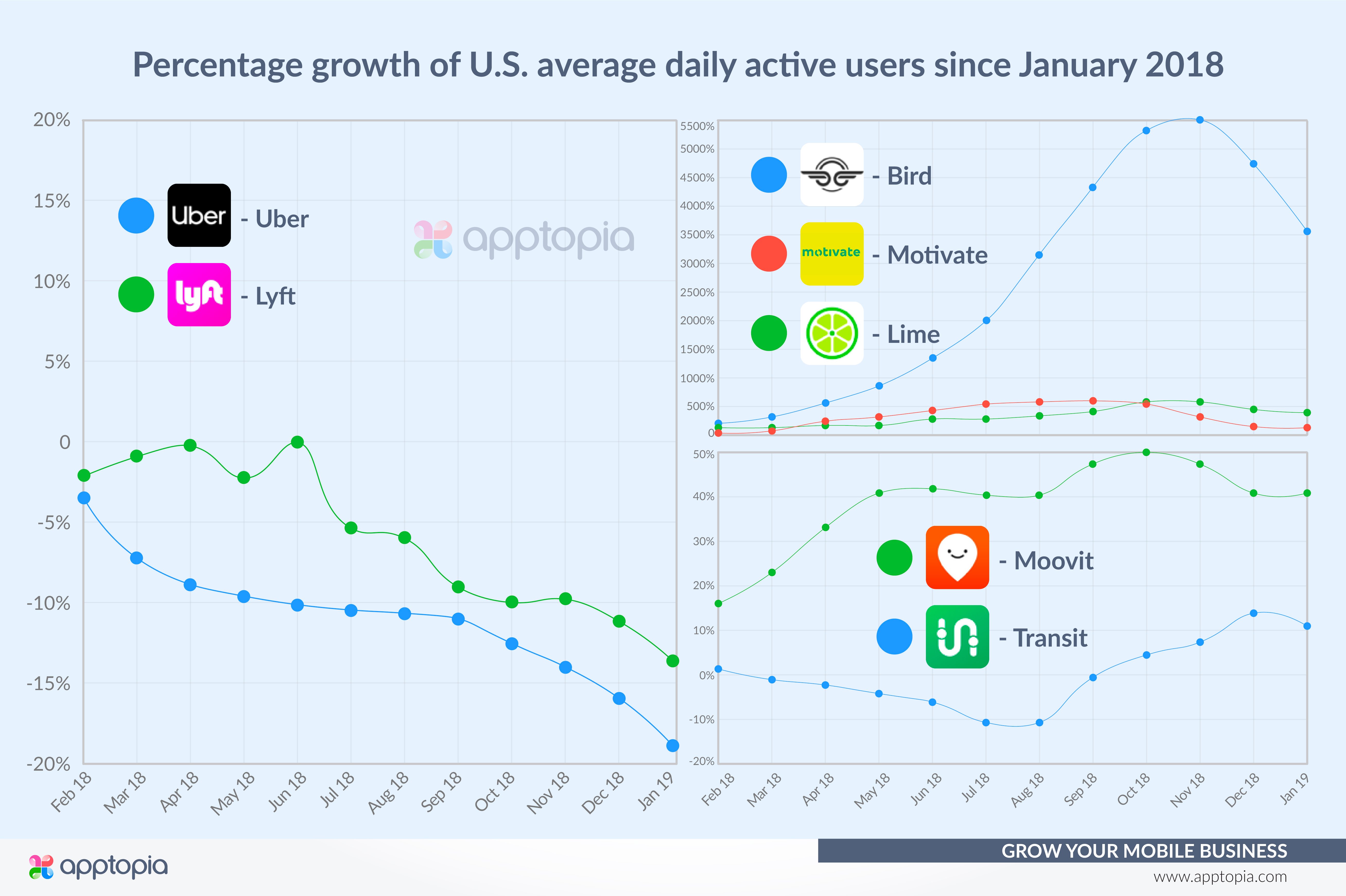 Percentage growth of U.S. average daily active users since January 2018

20%
15%
10%
5%
0
-5%
-10%
-15%
-20%

Uber - Uber
lyft - Lyft

apptopia

Feb 18 Mar 18 Apr 18 May 18 Jun 18 Jul 18 Aug 18 Sep 18 Oct 18 Nov 18 Dec 18 Jan 19

5500%
5000%
4500%
4000%
3500%
3000%
2500%
2000%
1500%
1000%
500%
0

- Bird
motivate - Motivate
- Lime

50%
40%
30%
20%
10%
0%
-10%
-20%

- Moovit
- Transit

Feb 18 Mar 18 Apr 18 May 18 Jun 18 Jul 18 Aug 18 Sep 18 Oct 18 Nov 18 Dec 18 Jan 19

apptopia

GROW YOUR MOBILE BUSINESS
www.apptopia.com